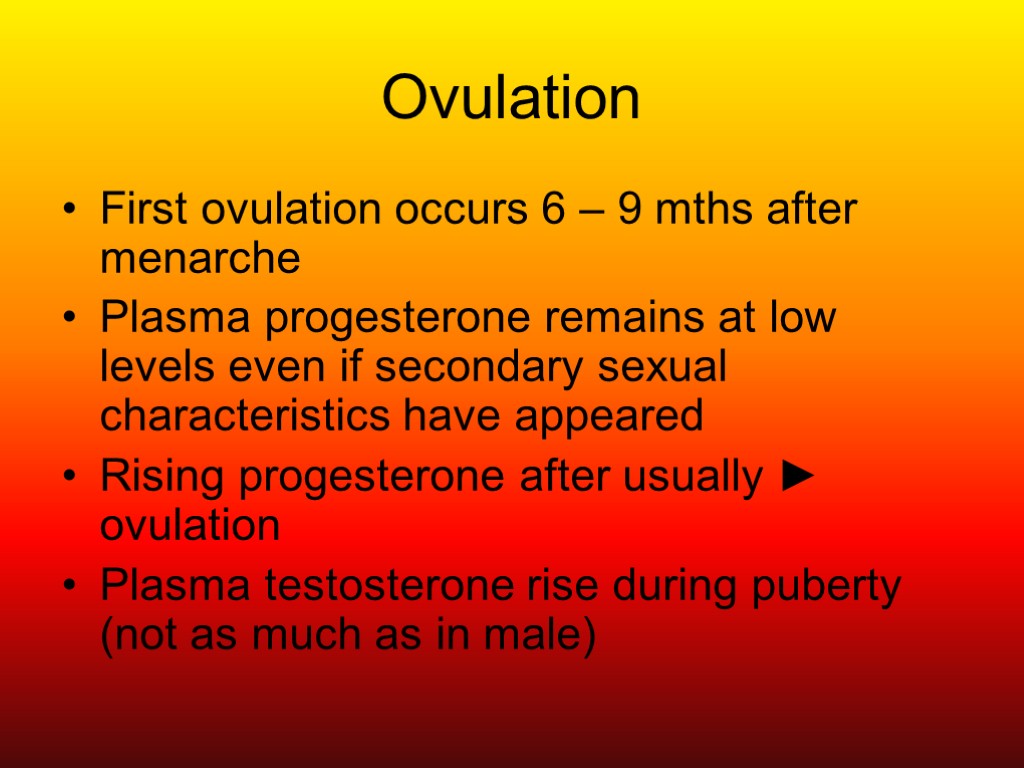 Ovulation

• First ovulation occurs 6 – 9 mths after menarche
• Plasma progesterone remains at low levels even if secondary sexual characteristics have appeared
• Rising progesterone after usually ► ovulation
• Plasma testosterone rise during puberty (not as much as in male)